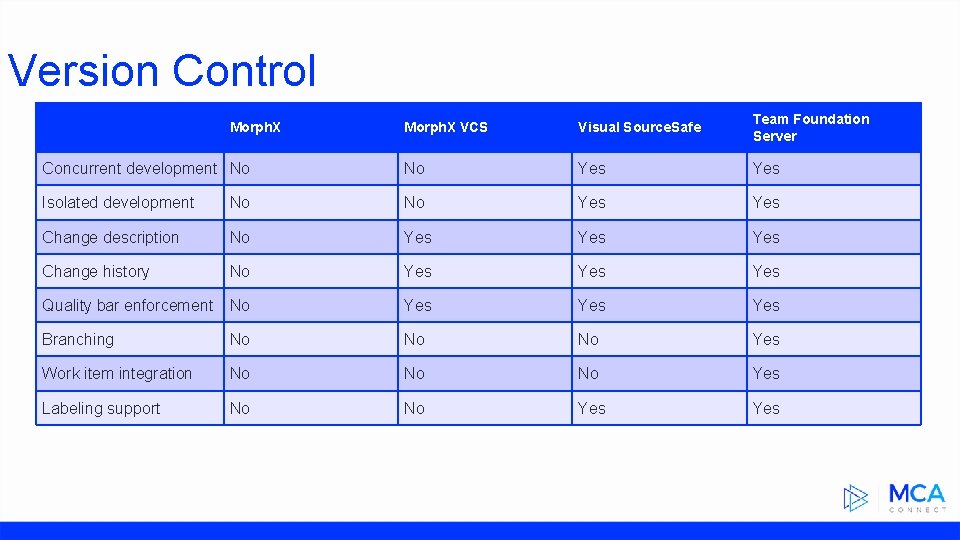 Version Control

| | MorphX | MorphX VCS | Visual SourceSafe | Team Foundation Server |
|---|---|---|---|---|
| Concurrent development | No | No | Yes | Yes |
| Isolated development | No | No | Yes | Yes |
| Change description | No | Yes | Yes | Yes |
| Change history | No | Yes | Yes | Yes |
| Quality bar enforcement | No | Yes | Yes | Yes |
| Branching | No | No | No | Yes |
| Work item integration | No | No | No | Yes |
| Labeling support | No | No | Yes | Yes |

MCA CONNECT